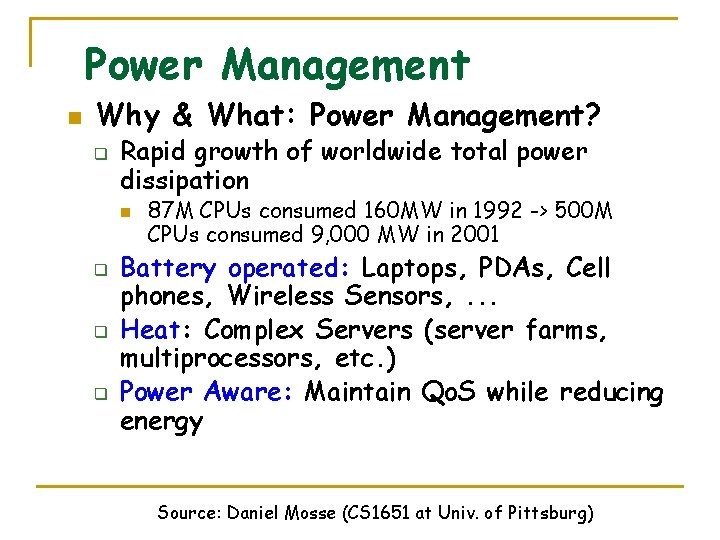 Power Management

Why & What: Power Management?

Rapid growth of worldwide total power dissipation

87M CPUs consumed 160MW in 1992 -> 500M CPUs consumed 9,000 MW in 2001

Battery operated: Laptops, PDAs, Cell phones, Wireless Sensors, ...

Heat: Complex Servers (server farms, multiprocessors, etc.)

Power Aware: Maintain QoS while reducing energy

Source: Daniel Mosse (CS1651 at Univ. of Pittsburg)